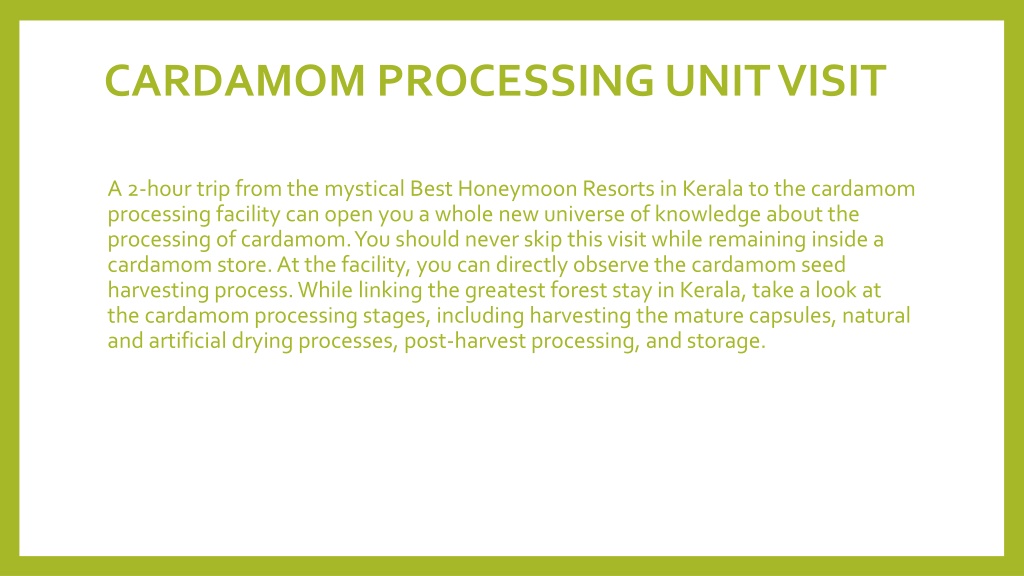 CARDAMOM PROCESSING UNIT VISIT

A 2-hour trip from the mystical Best Honeymoon Resorts in Kerala to the cardamom processing facility can open you a whole new universe of knowledge about the processing of cardamom. You should never skip this visit while remaining inside a cardamom store. At the facility, you can directly observe the cardamom seed harvesting process. While linking the greatest forest stay in Kerala, take a look at the cardamom processing stages, including harvesting the mature capsules, natural and artificial drying processes, post-harvest processing, and storage.